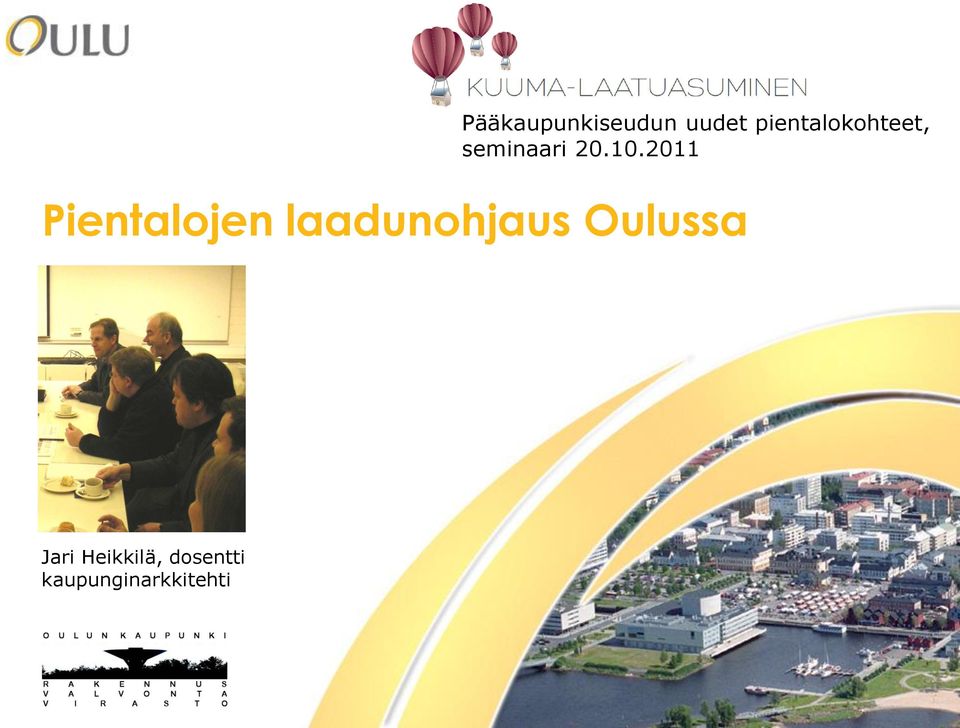 OULU

KUUMA-LAATUASUMINEN

Pääkaupunkiseudun uudet pientalokohteet, seminaari 20.10.2011

Pientalojen laadunohjaus Oulussa

Jari Heikkilä, dosentti
kaupunginarkkitehti

OULUN KAUPUNKI
RAKENNUS
VALVONTA
VIRASTO